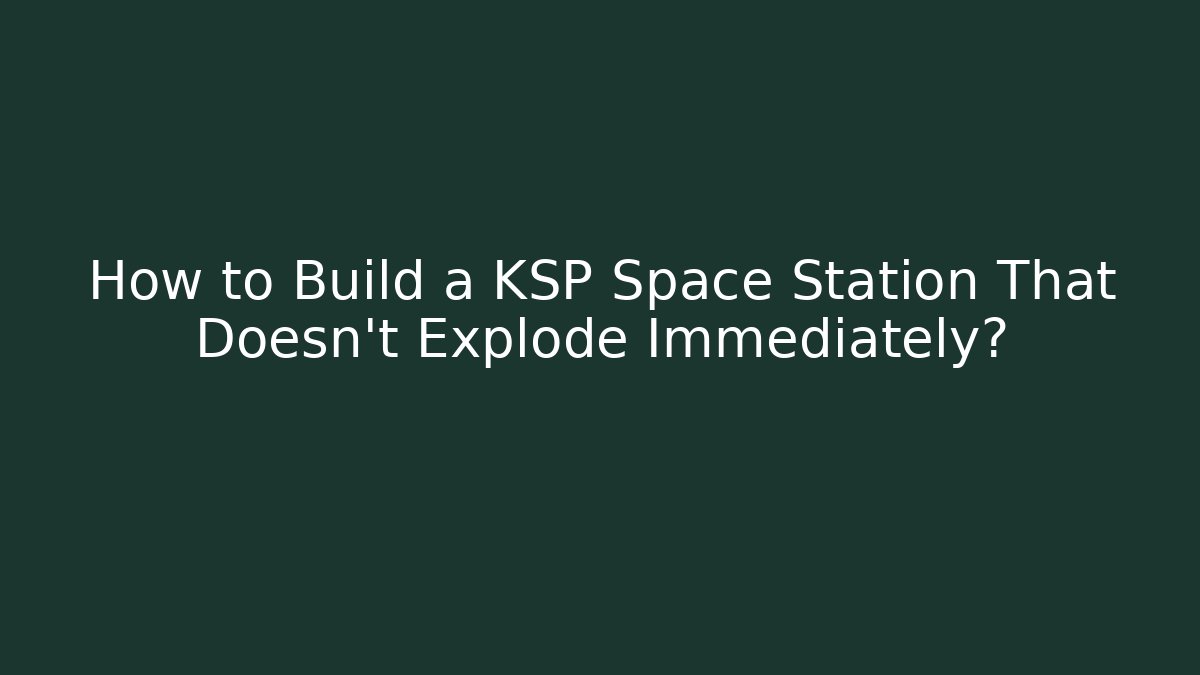 How to Build a KSP Space Station That Doesn't Explode Immediately?